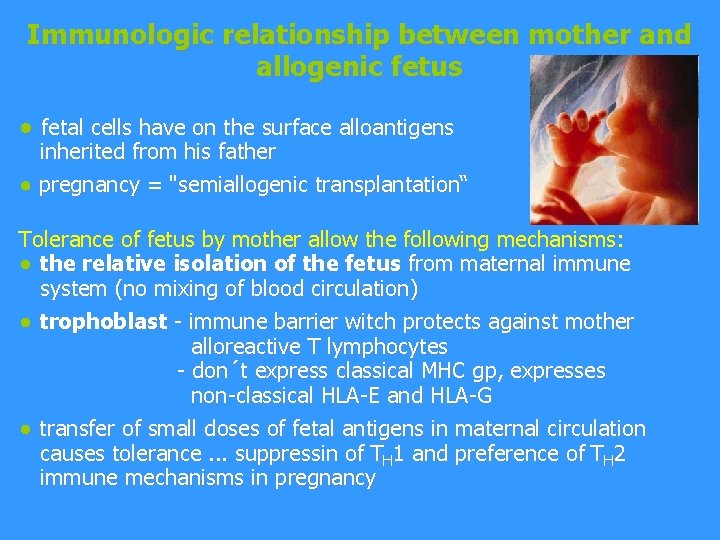 Immunologic relationship between mother and allogenic fetus

● fetal cells have on the surface alloantigens inherited from his father

● pregnancy = "semiallogenic transplantation“

Tolerance of fetus by mother allow the following mechanisms:
● the relative isolation of the fetus from maternal immune system (no mixing of blood circulation)

● trophoblast - immune barrier witch protects against mother alloreactive T lymphocytes
- don´t express classical MHC gp, expresses non-classical HLA-E and HLA-G

● transfer of small doses of fetal antigens in maternal circulation causes tolerance ... suppressin of $T_H1$ and preference of $T_H2$ immune mechanisms in pregnancy